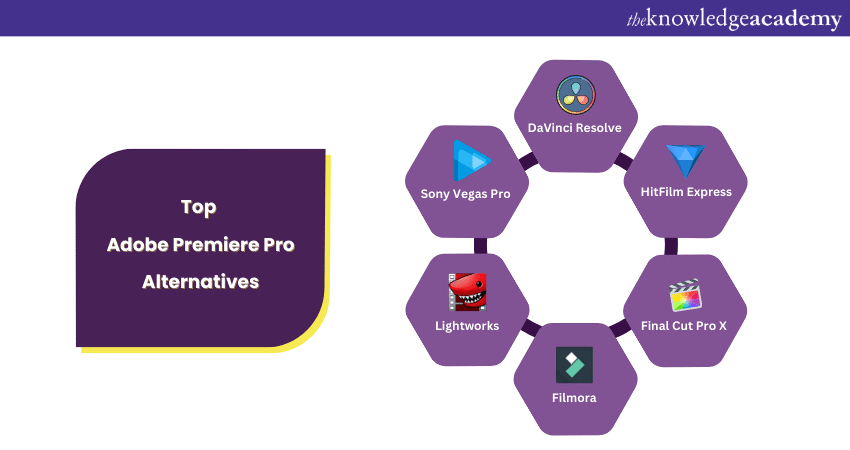 theknowledgeacademy

Top
Adobe Premiere Pro
Alternatives

DaVinci Resolve

HitFilm Express

Final Cut Pro X

Filmora

Lightworks

Sony Vegas Pro